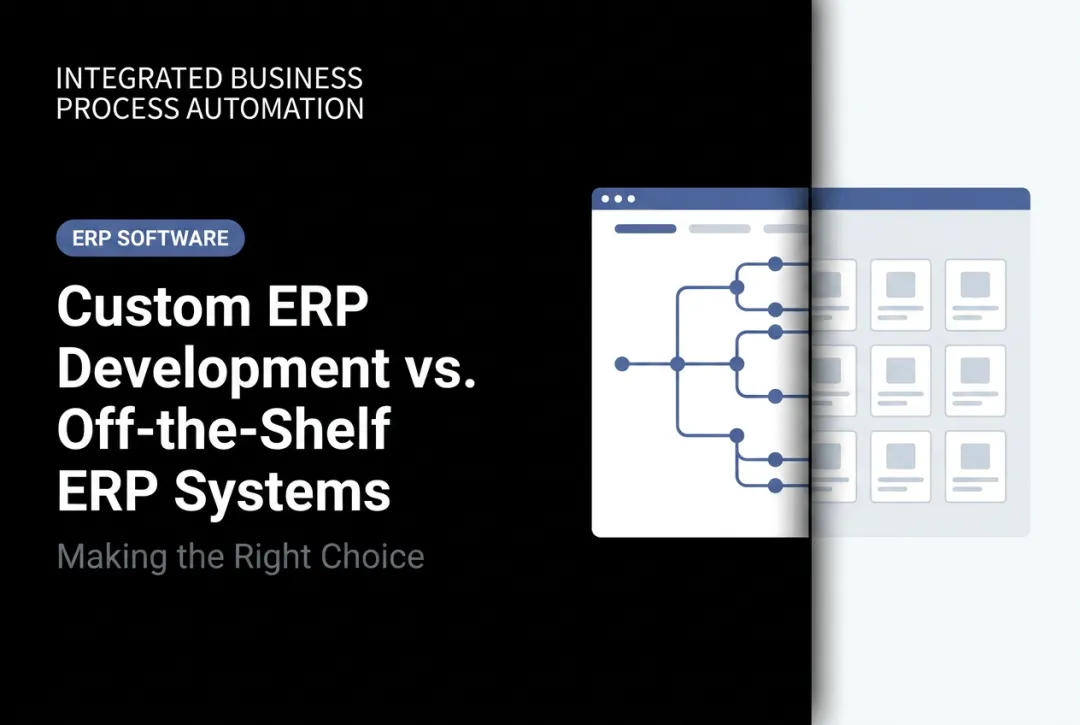 INTEGRATED BUSINESS PROCESS AUTOMATION

ERP SOFTWARE

Custom ERP Development vs. Off-the-Shelf ERP Systems

Making the Right Choice